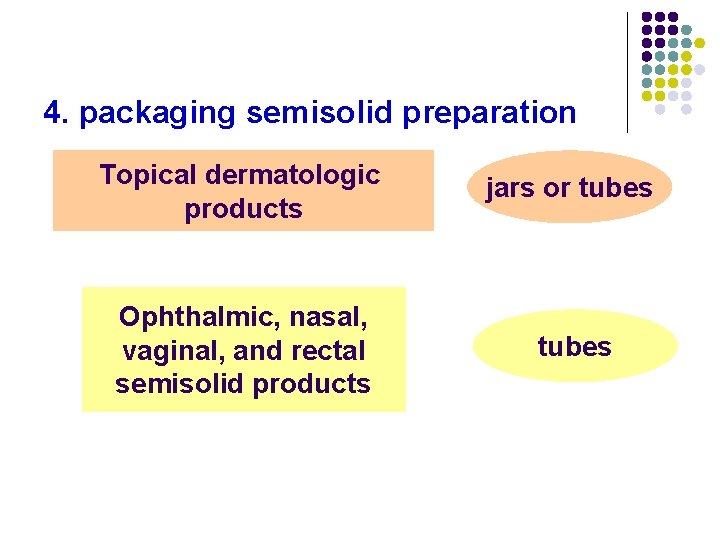 4. packaging semisolid preparation

Topical dermatologic products

jars or tubes

Ophthalmic, nasal, vaginal, and rectal semisolid products

tubes